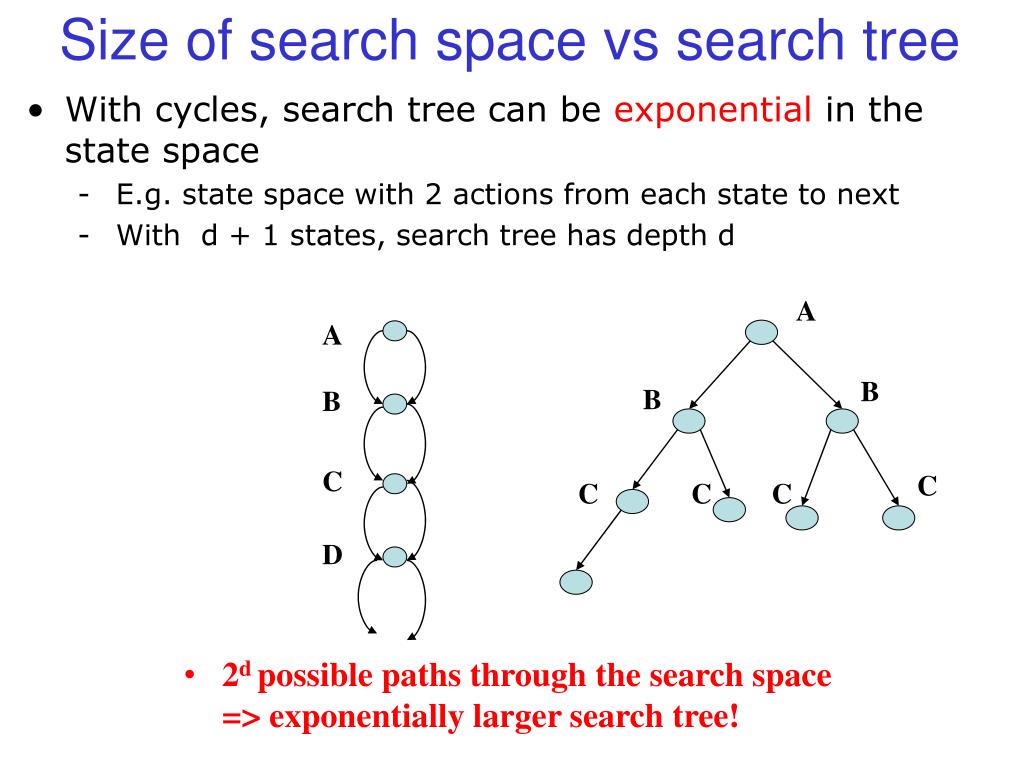 Size of search space vs search tree

• With cycles, search tree can be exponential in the state space
 - E.g. state space with 2 actions from each state to next
 - With d + 1 states, search tree has depth d

A
B
C
D

A
B
B
C
C
C
C

• $2^d$ possible paths through the search space => exponentially larger search tree!